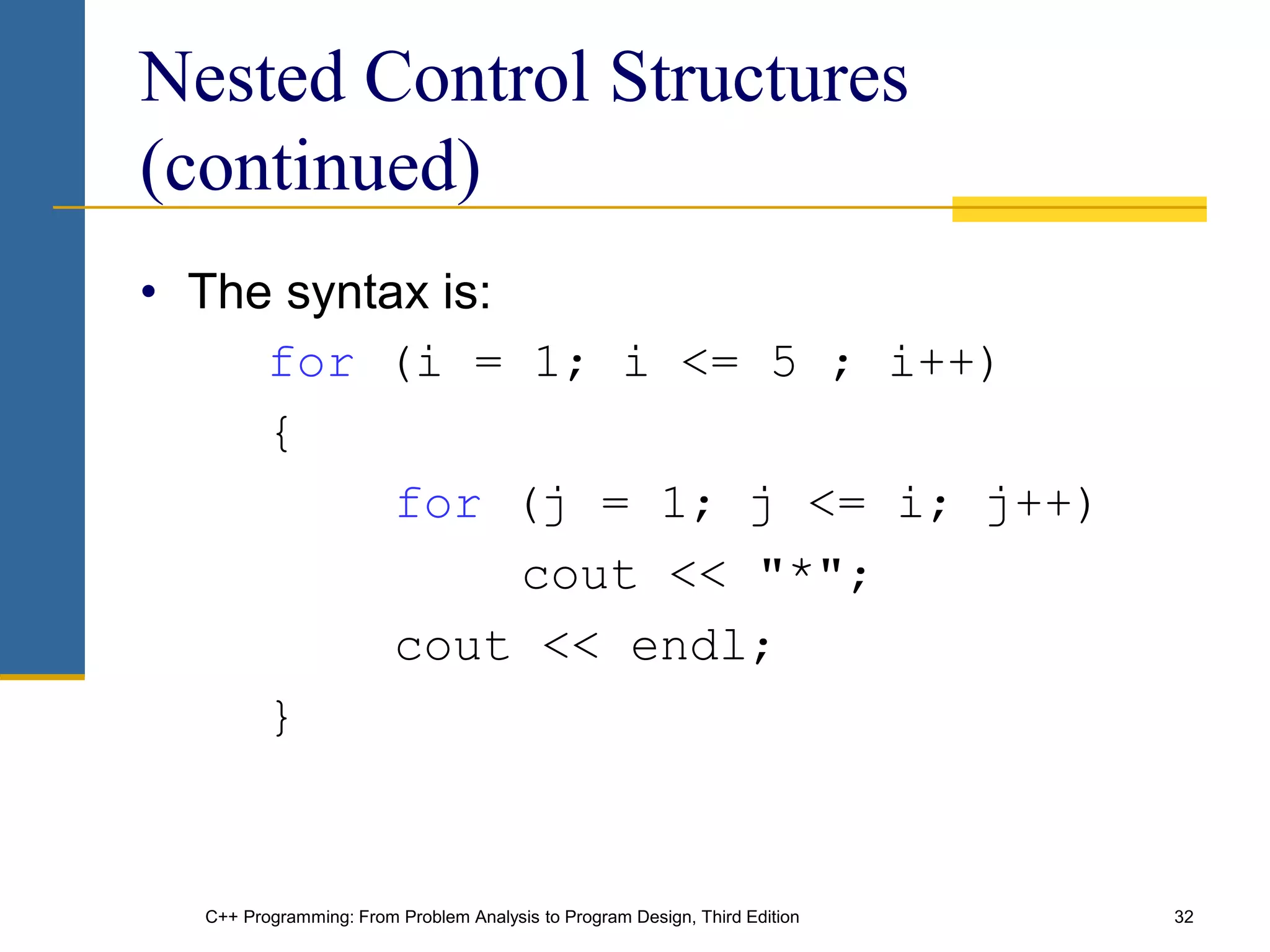 Nested Control Structures (continued)

• The syntax is:

for (i = 1; i <= 5 ; i++)
{
    for (j = 1; j <= i; j++)
        cout << "*";
    cout << endl;
}

C++ Programming: From Problem Analysis to Program Design, Third Edition

32